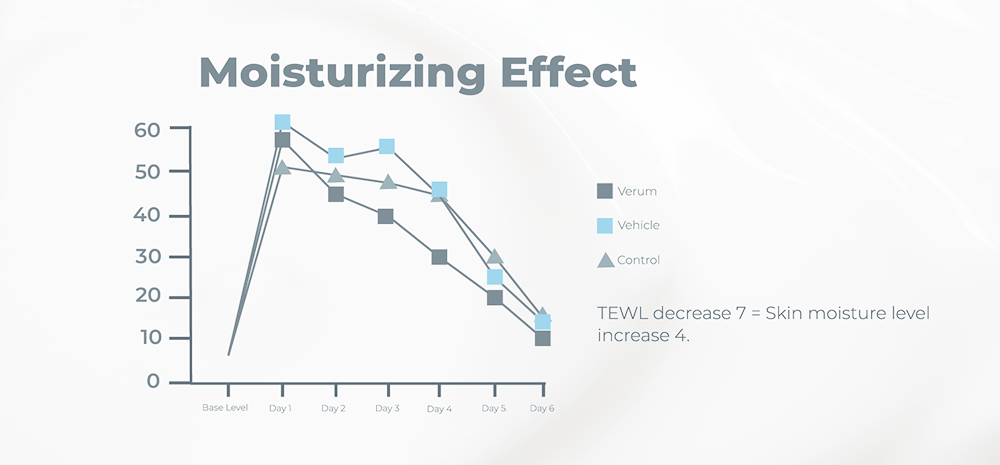 Moisturizing Effect

60
50
40
30
20
10
0

Base Level
Day 1
Day 2
Day 3
Day 4
Day 5
Day 6

Verum
Vehicle
Control

TEWL decrease 7 = Skin moisture level increase 4.